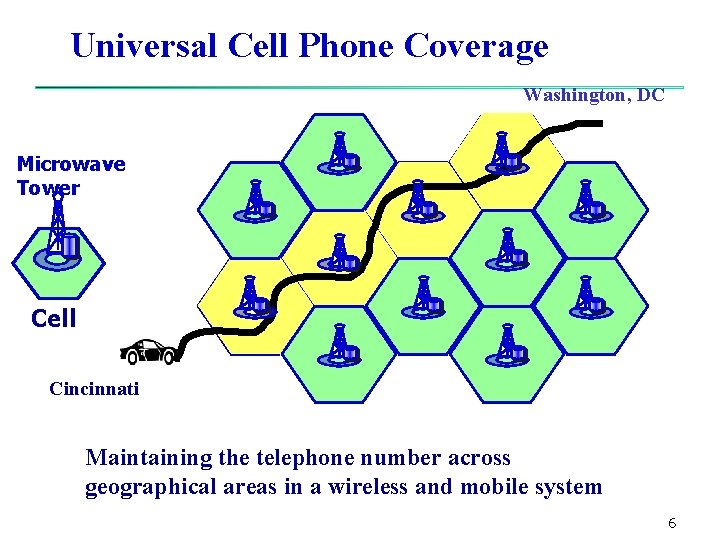 Universal Cell Phone Coverage

Washington, DC

Microwave Tower

Cell

Cincinnati

Maintaining the telephone number across geographical areas in a wireless and mobile system

6